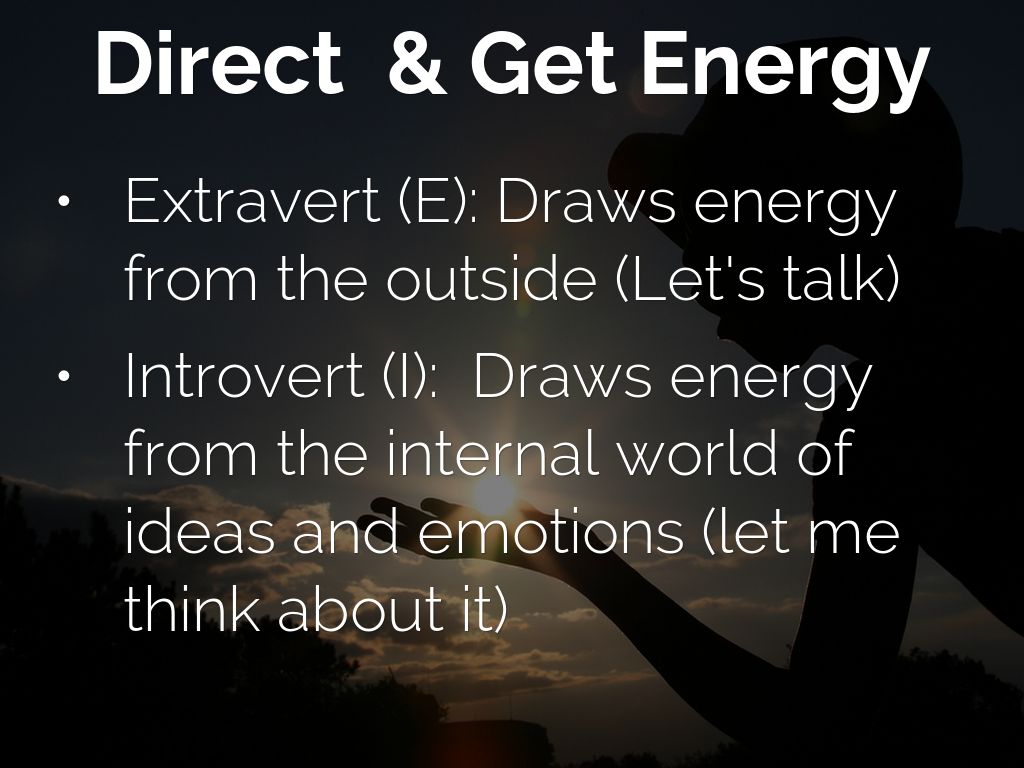 Direct & Get Energy

• Extravert (E): Draws energy from the outside (Let's talk)

• Introvert (I): Draws energy from the internal world of ideas and emotions (let me think about it)